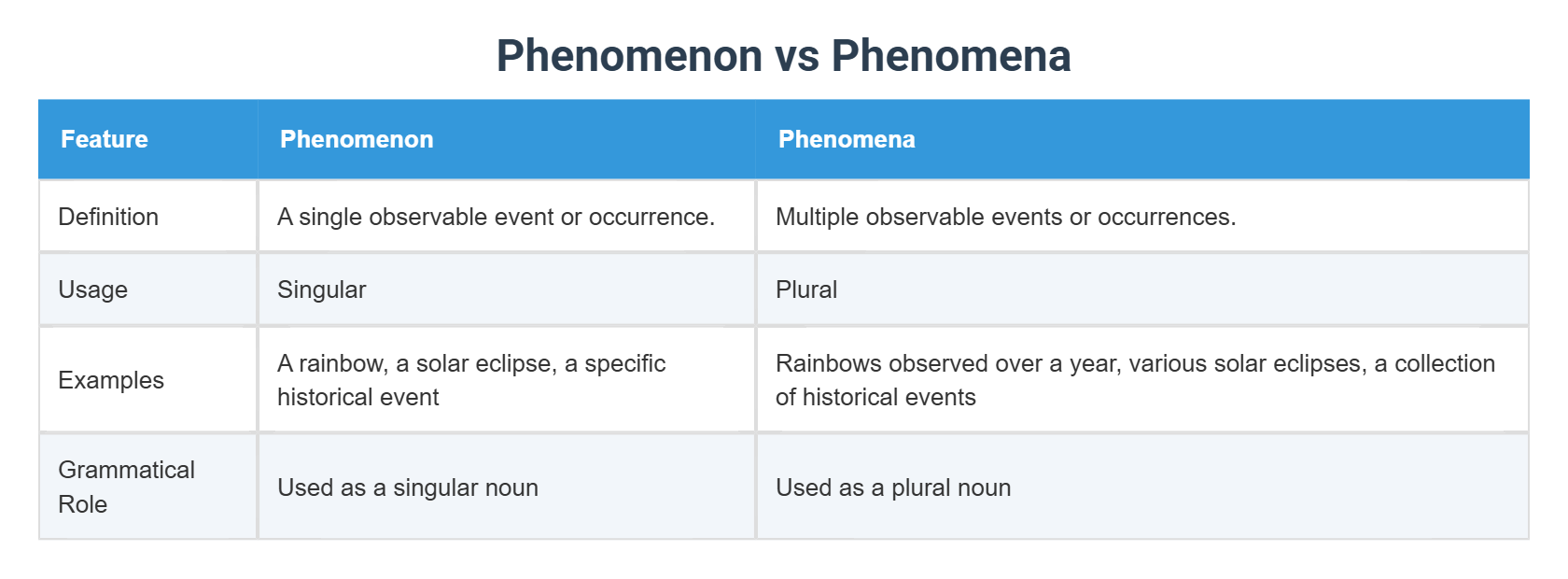 Phenomenon vs Phenomena

| Feature | Phenomenon | Phenomena |
|---|---|---|
| Definition | A single observable event or occurrence. | Multiple observable events or occurrences. |
| Usage | Singular | Plural |
| Examples | A rainbow, a solar eclipse, a specific historical event | Rainbows observed over a year, various solar eclipses, a collection of historical events |
| Grammatical Role | Used as a singular noun | Used as a plural noun |